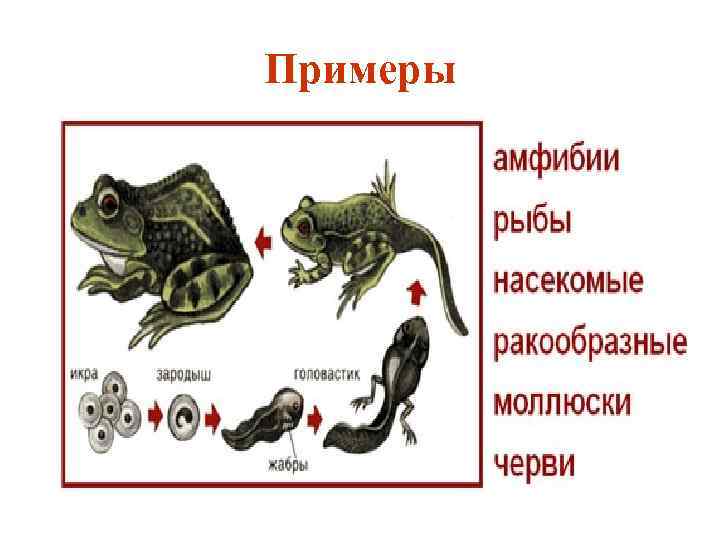 Примеры

икра
зародыш
головастик
жабры

амфибии
рыбы
насекомые
ракообразные
моллюски
черви